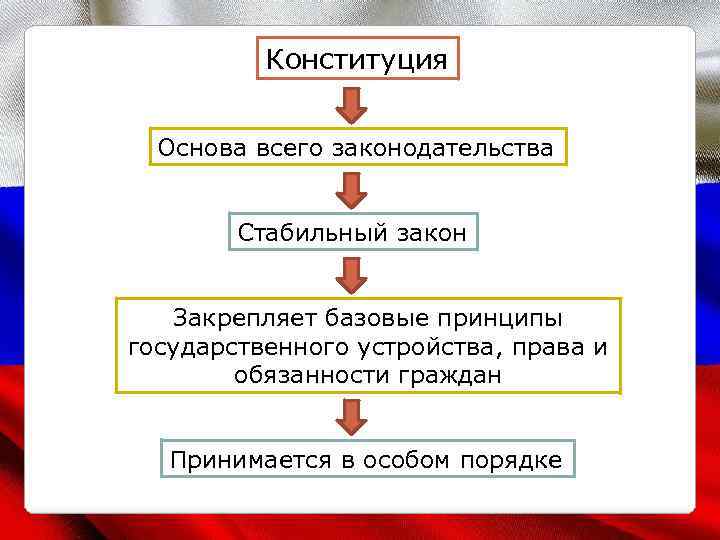 Конституция

Основа всего законодательства

Стабильный закон

Закрепляет базовые принципы государственного устройства, права и обязанности граждан

Принимается в особом порядке